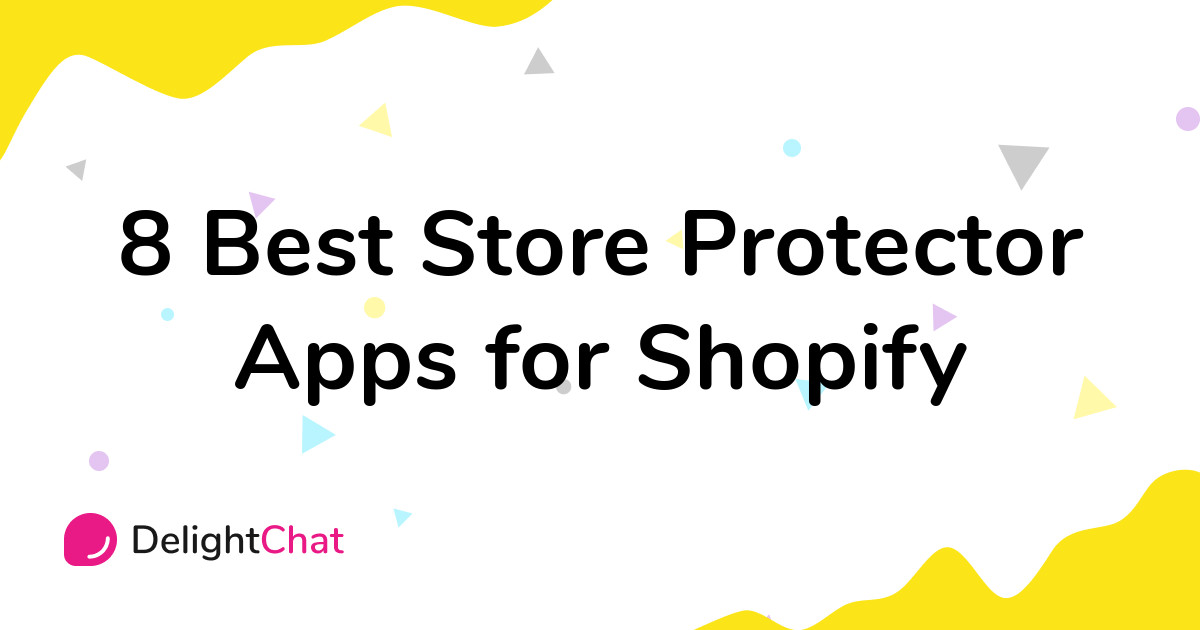 8 Best Store Protector Apps for Shopify

DelightChat